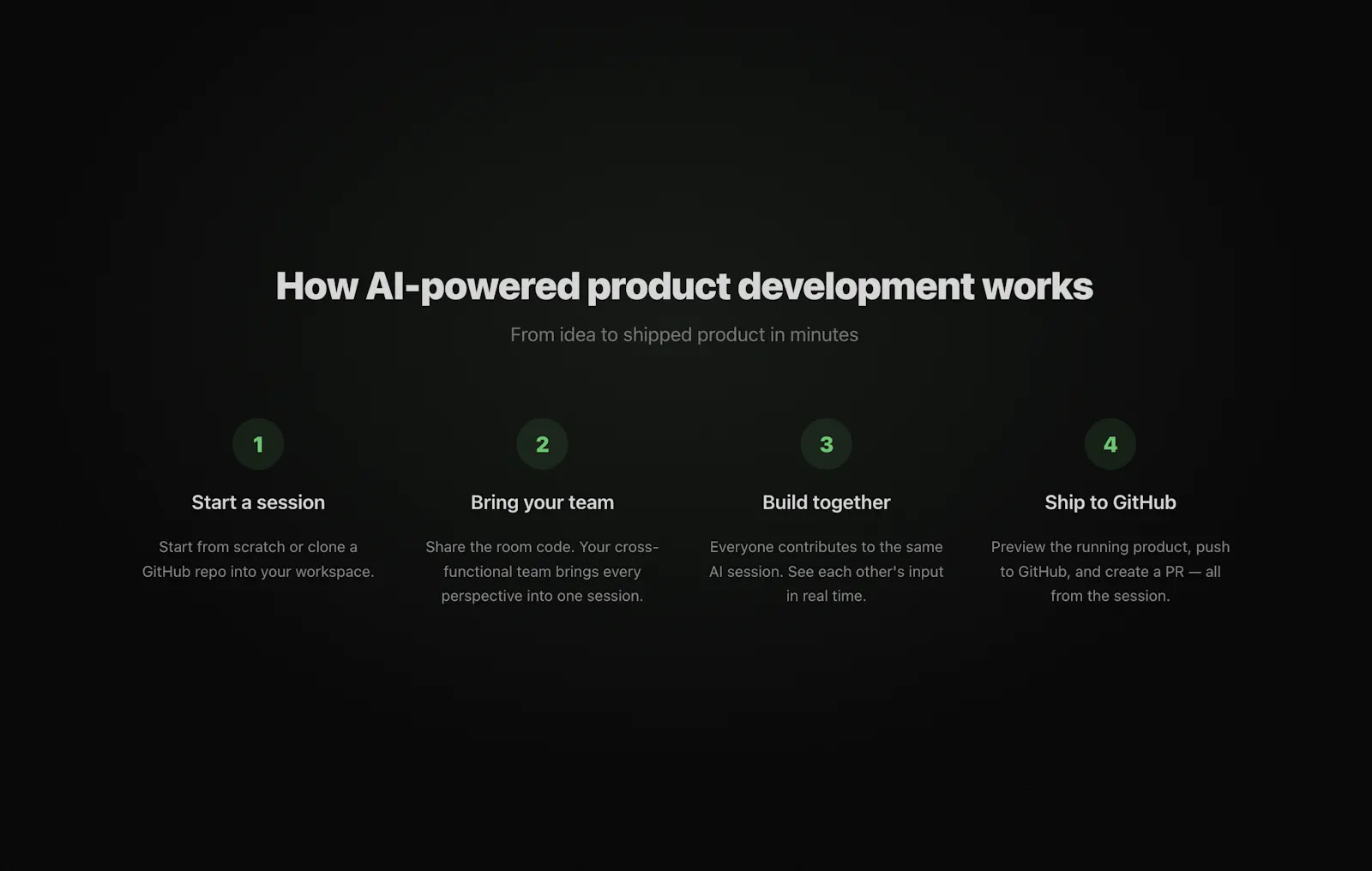 How AI-powered product development works

From idea to shipped product in minutes

1

Start a session

Start from scratch or clone a GitHub repo into your workspace.

2

Bring your team

Share the room code. Your cross-functional team brings every perspective into one session.

3

Build together

Everyone contributes to the same AI session. See each other's input in real time.

4

Ship to GitHub

Preview the running product, push to GitHub, and create a PR — all from the session.